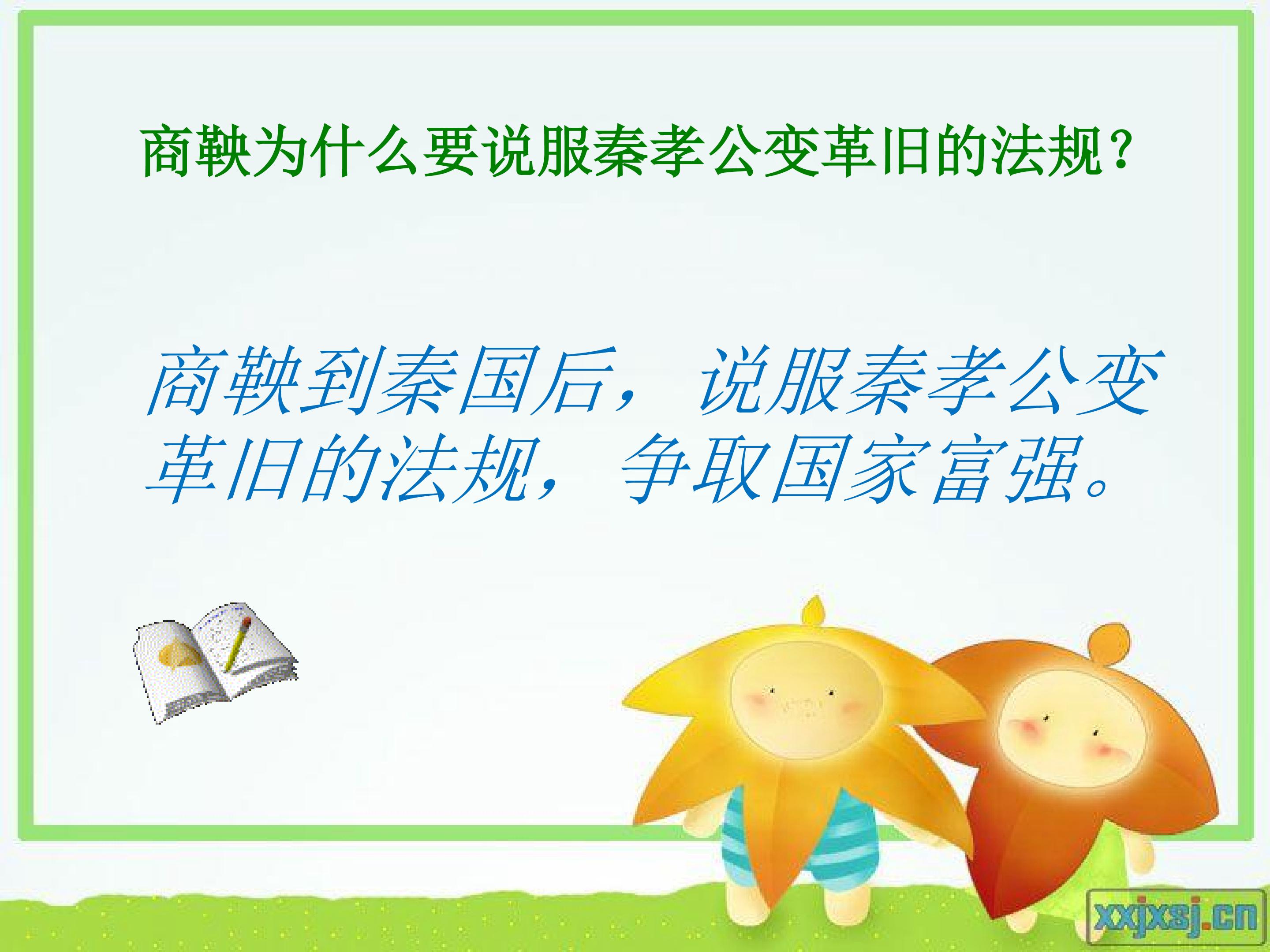 商鞅为什么要说服秦孝公变革旧的法规？

商鞅到秦国后，说服秦孝公变革旧的法规，争取国家富强。

xxjxsj.cn